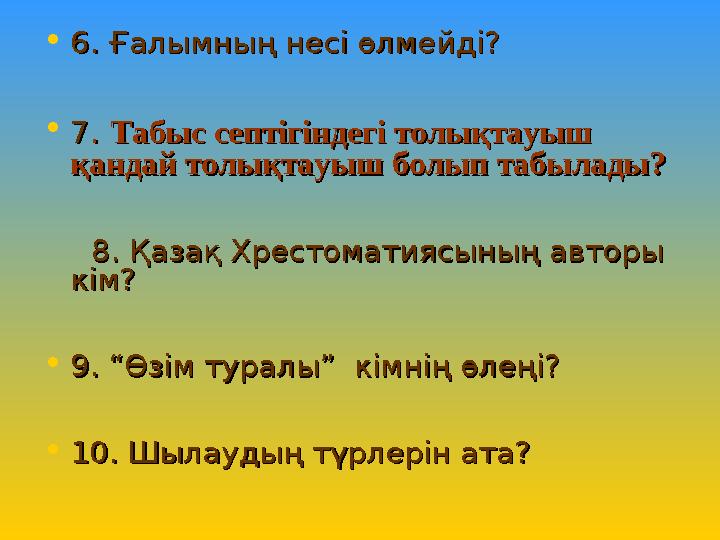 • 6. Ғалымның несі өлмейді?

• 7. Табыс септігіндегі толықтауыш қандай толықтауыш болып табылады?

8. Қазақ Хрестоматиясының авторы кім?

• 9. “Өзім туралы” кімнің өлеңі?

• 10. Шылаудың түрлерін ата?